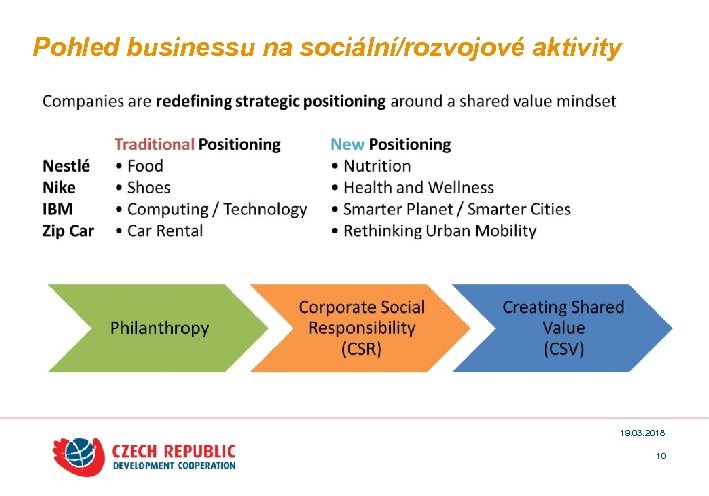 Pohled businessu na sociální/rozvojové aktivity

Companies are redefining strategic positioning around a shared value mindset

| | Traditional Positioning | New Positioning |
|---|---|---|
| Nestlé | • Food | • Nutrition |
| Nike | • Shoes | • Health and Wellness |
| IBM | • Computing / Technology | • Smarter Planet / Smarter Cities |
| Zip Car | • Car Rental | • Rethinking Urban Mobility |

Philanthropy

Corporate Social Responsibility (CSR)

Creating Shared Value (CSV)

CZECH REPUBLIC
DEVELOPMENT COOPERATION

19.03.2018

10